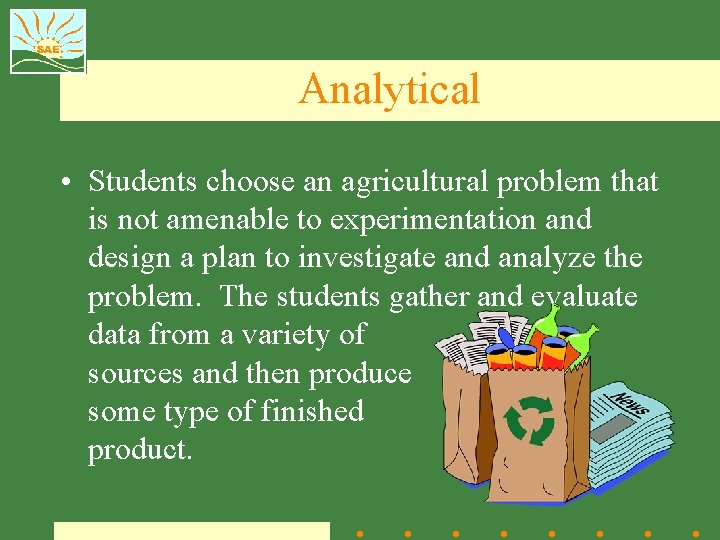 SAE

Analytical

• Students choose an agricultural problem that is not amenable to experimentation and design a plan to investigate and analyze the problem. The students gather and evaluate data from a variety of sources and then produce some type of finished product.

News